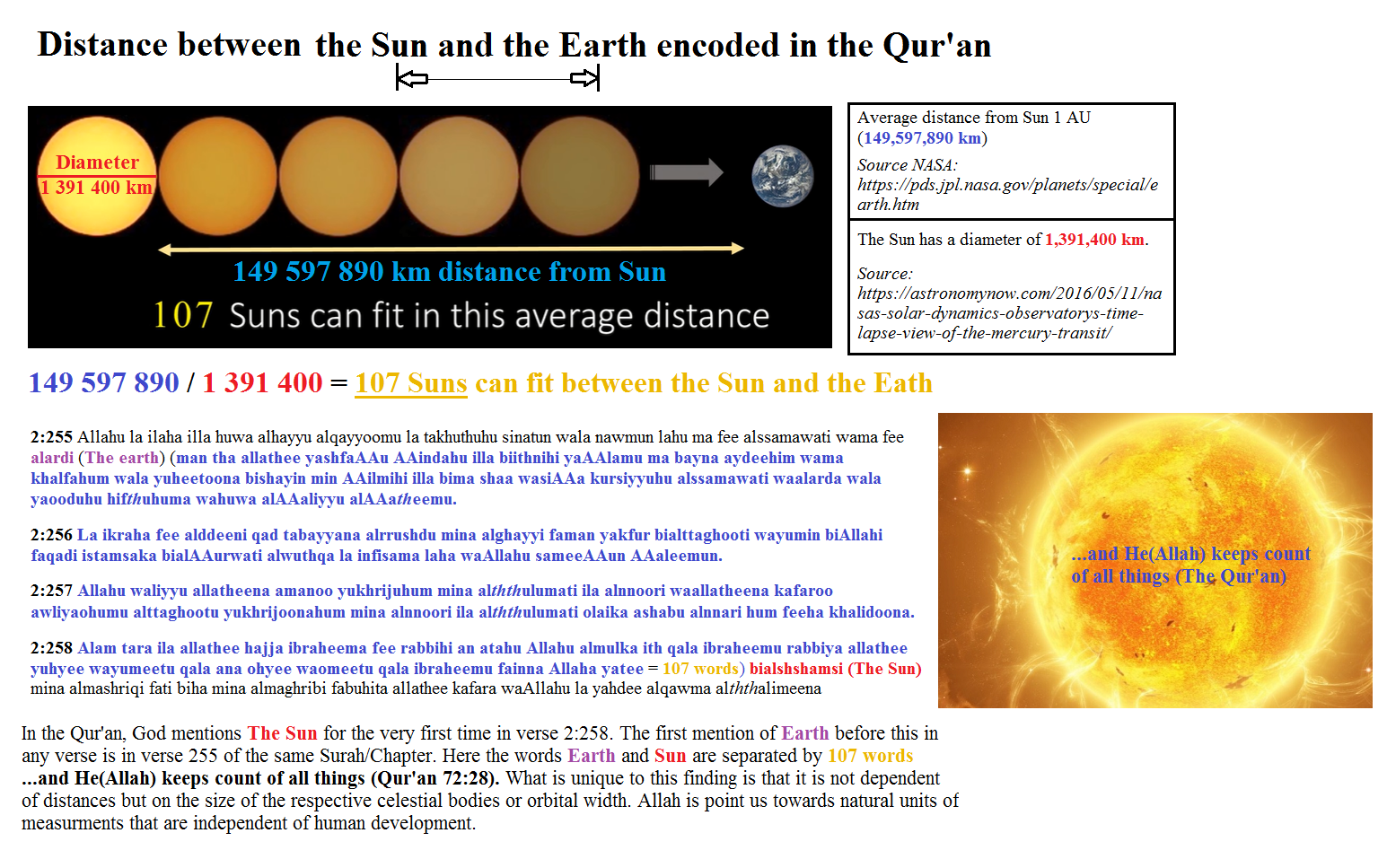 Distance between the Sun and the Earth encoded in the Qur'an

Diameter
1 391 400 km

149 597 890 km distance from Sun
107 Suns can fit in this average distance

Average distance from Sun 1 AU (149,597,890 km)
Source NASA: https://pds.jpl.nasa.gov/planets/special/earth.htm

The Sun has a diameter of 1,391,400 km.
Source: https://astronomynow.com/2016/05/11/nasas-solar-dynamics-observatorys-time-lapse-view-of-the-mercury-transit/

149 597 890 / 1 391 400 = 107 Suns can fit between the Sun and the Eath

2:255 Allahu la ilaha illa huwa alhayyu alqayyoomu la takhuthuhu sinatun wala nawmun lahu ma fee alssamawati wama fee alardi (The earth) (man tha allathee yashfaAAu AAindahu illa biithnihi yaAAlamu ma bayna aydeehim wama khalfahum wala yuheetoona bishayin min AAilmihi illa bima shaa wasiAAa kursiyyuhu alssamawati waalarda wala yaooduhu hifthuhuma wahuwa alAAaliyyu alAAatheemu.

2:256 La ikraha fee alddeeni qad tabayyana alrrushdu mina alghayyi faman yakfur bialttaghooti wayumin biAllahi faqadi istamsaka bialAAurwati alwuthqa la infisama laha waAllahu sameeAAun AAaleemun.

2:257 Allahu waliyyu allatheena amanoo yukhrijuhum mina alththulumati ila alnnoori waallatheena kafaroo awliyaohumu alttaghootu yukhrijoonahum mina alnnoori ila alththulumati olaika ashabu alnnari hum feeha khalidoona.

2:258 Alam tara ila allathee hajja ibraheema fee rabbihi an atahu Allahu almulka ith qala ibraheemu rabbiya allathee yuhyee wayumeetu qala ana ohyee waomeetu qala ibraheemu fainna Allaha yatee = 107 words) bialshshamsi (The Sun) mina almashriqi fati biha mina almaghribi fabuhita allathee kafara waAllahu la yahdee alqawma alththalimeena

...and He(Allah) keeps count of all things (The Qur'an)

In the Qur'an, God mentions The Sun for the very first time in verse 2:258. The first mention of Earth before this in any verse is in verse 255 of the same Surah/Chapter. Here the words Earth and Sun are separated by 107 words ...and He(Allah) keeps count of all things (Qur'an 72:28). What is unique to this finding is that it is not dependent of distances but on the size of the respective celestial bodies or orbital width. Allah is point us towards natural units of measurments that are independent of human development.